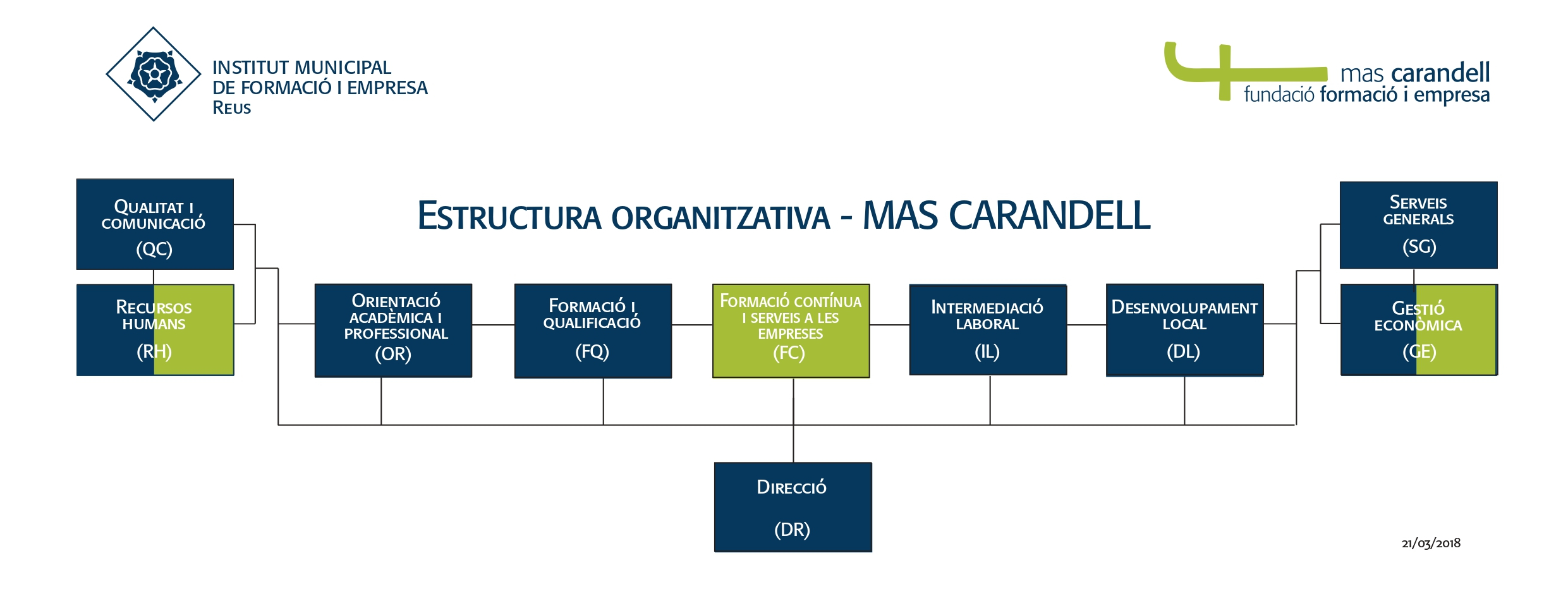 INSTITUT MUNICIPAL
DE FORMACIÓ I EMPRESA
REUS

mas carandell
fundació formació i empresa

ESTRUCTURA ORGANITZATIVA - MAS CARANDELL

QUALITAT I COMUNICACIÓ
(QC)

RECURSOS HUMANS
(RH)

ORIENTACIÓ ACADÈMICA I PROFESSIONAL
(OR)

FORMACIÓ I QUALIFICACIÓ
(FQ)

FORMACIÓ CONTÍNUA I SERVEIS A LES EMPRESES
(FC)

INTERMEDIACIÓ LABORAL
(IL)

DESENVOLUPAMENT LOCAL
(DL)

SERVEIS GENERALS
(SG)

GESTIÓ ECONÒMICA
(GE)

DIRECCIÓ
(DR)

21/03/2018